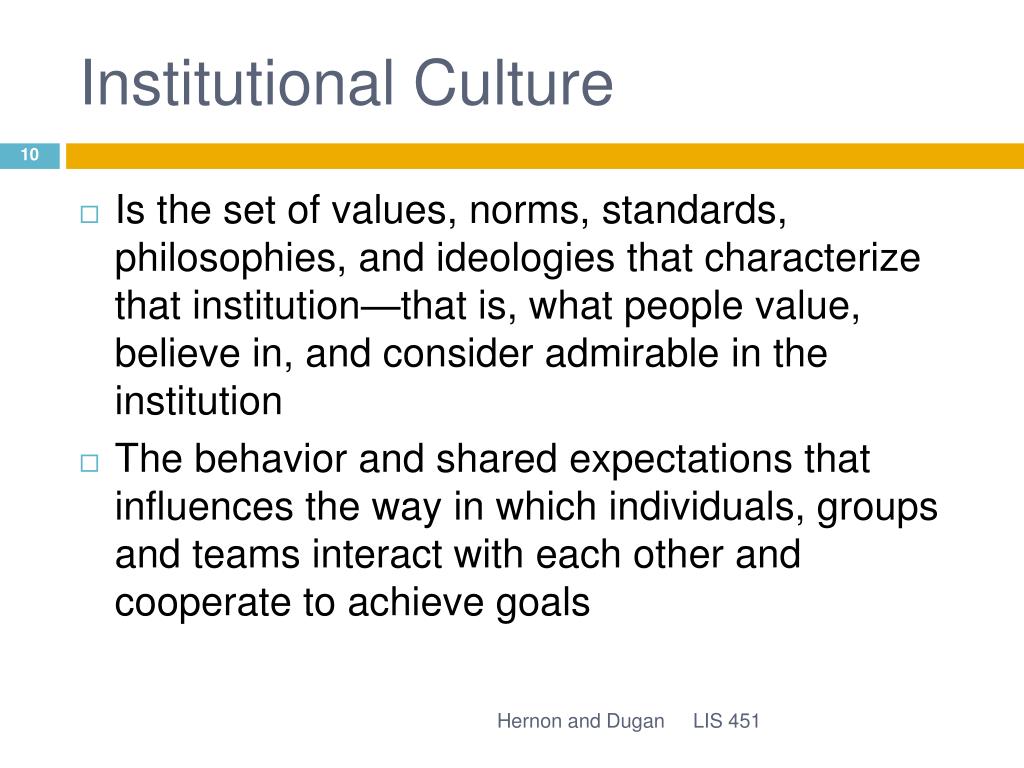 Institutional Culture

10

□ Is the set of values, norms, standards, philosophies, and ideologies that characterize that institution—that is, what people value, believe in, and consider admirable in the institution

□ The behavior and shared expectations that influences the way in which individuals, groups and teams interact with each other and cooperate to achieve goals

Hernon and Dugan LIS 451